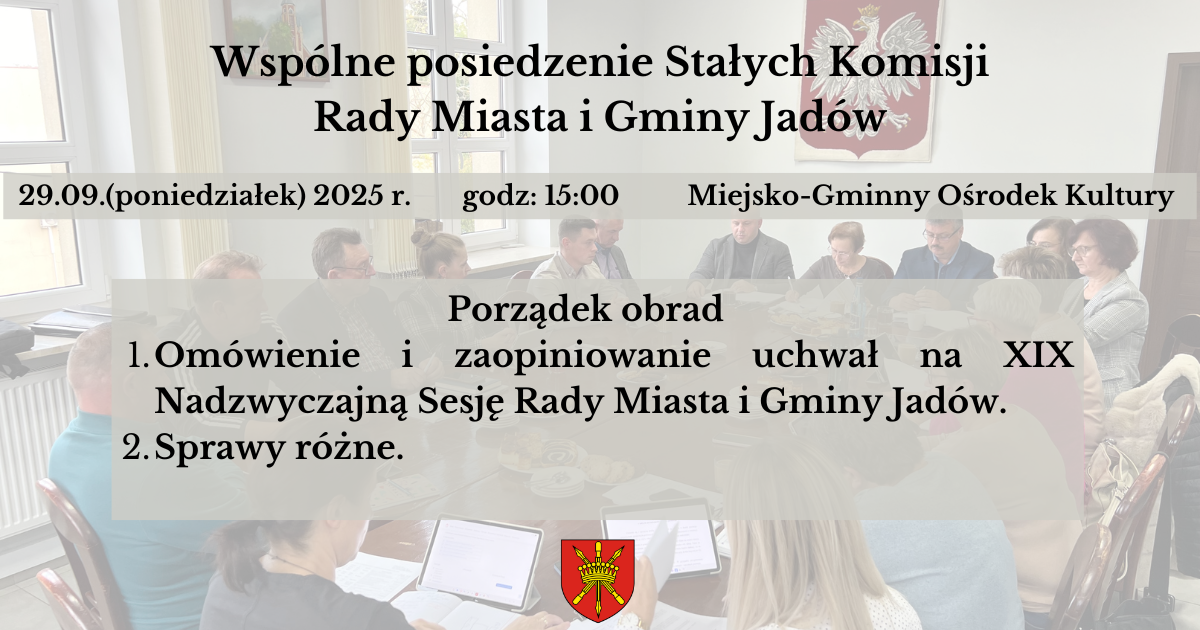 Wspólne posiedzenie Stałych Komisji
Rady Miasta i Gminy Jadów

29.09.(poniedziałek) 2025 r. godz: 15:00 Miejsko-Gminny Ośrodek Kultury

Porządek obrad
1. Omówienie i zaopiniowanie uchwał na XIX Nadzwyczajną Sesję Rady Miasta i Gminy Jadów.
2. Sprawy różne.